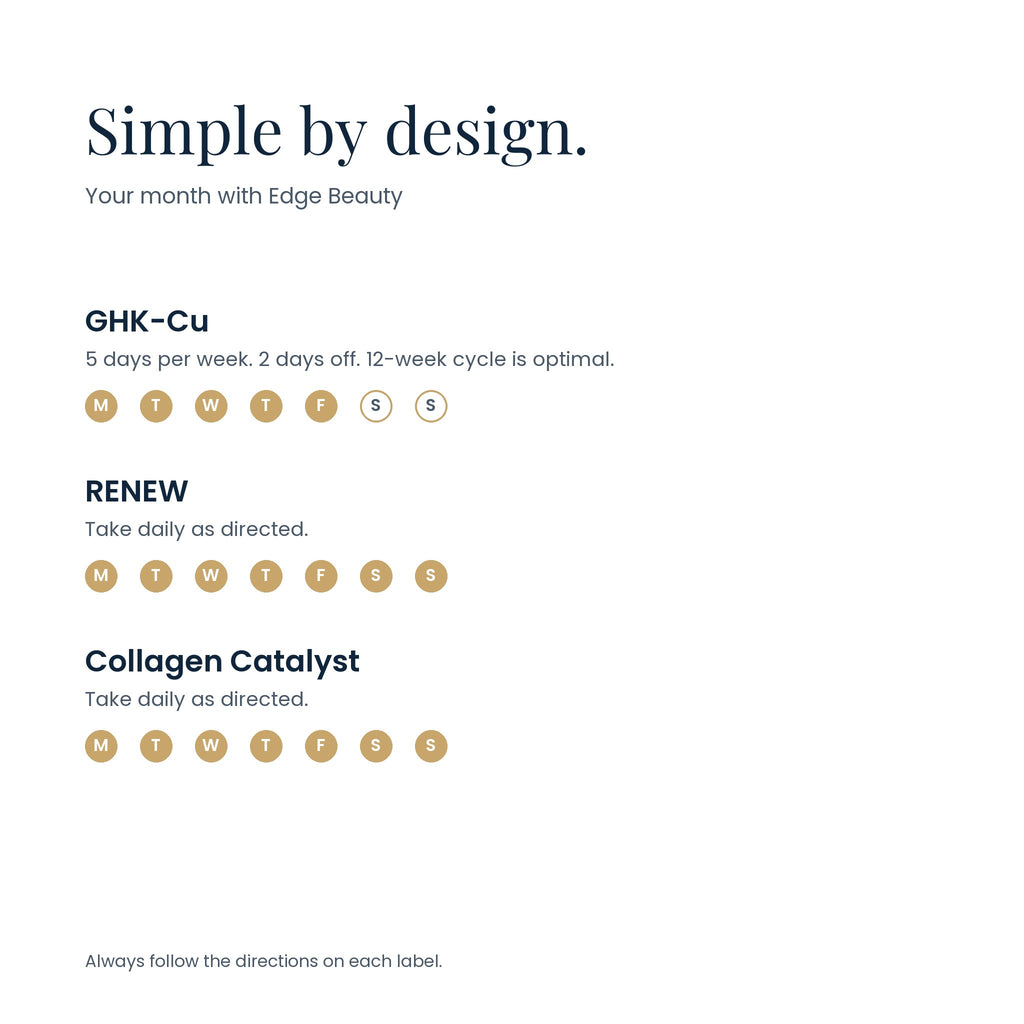 Simple by design.

Your month with Edge Beauty

GHK-Cu

5 days per week. 2 days off. 12-week cycle is optimal.

M T W T F S S

RENEW

Take daily as directed.

M T W T F S S

Collagen Catalyst

Take daily as directed.

M T W T F S S

Always follow the directions on each label.